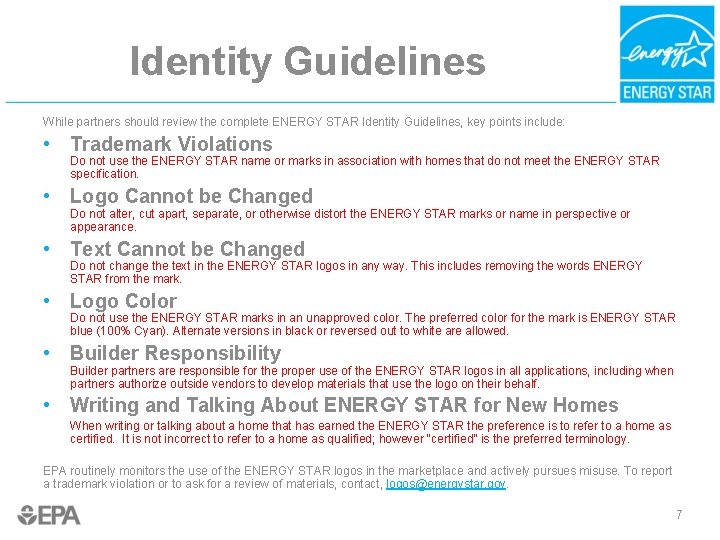 Identity Guidelines

energy
ENERGY STAR

While partners should review the complete ENERGY STAR Identity Guidelines, key points include:

• Trademark Violations
Do not use the ENERGY STAR name or marks in association with homes that do not meet the ENERGY STAR specification.

• Logo Cannot be Changed
Do not alter, cut apart, separate, or otherwise distort the ENERGY STAR marks or name in perspective or appearance.

• Text Cannot be Changed
Do not change the text in the ENERGY STAR logos in any way. This includes removing the words ENERGY STAR from the mark.

• Logo Color
Do not use the ENERGY STAR marks in an unapproved color. The preferred color for the mark is ENERGY STAR blue (100% Cyan). Alternate versions in black or reversed out to white are allowed.

• Builder Responsibility
Builder partners are responsible for the proper use of the ENERGY STAR logos in all applications, including when partners authorize outside vendors to develop materials that use the logo on their behalf.

• Writing and Talking About ENERGY STAR for New Homes
When writing or talking about a home that has earned the ENERGY STAR the preference is to refer to a home as certified. It is not incorrect to refer to a home as qualified; however "certified" is the preferred terminology.

EPA routinely monitors the use of the ENERGY STAR logos in the marketplace and actively pursues misuse. To report a trademark violation or to ask for a review of materials, contact, logos@energystar.gov.

EPA

7